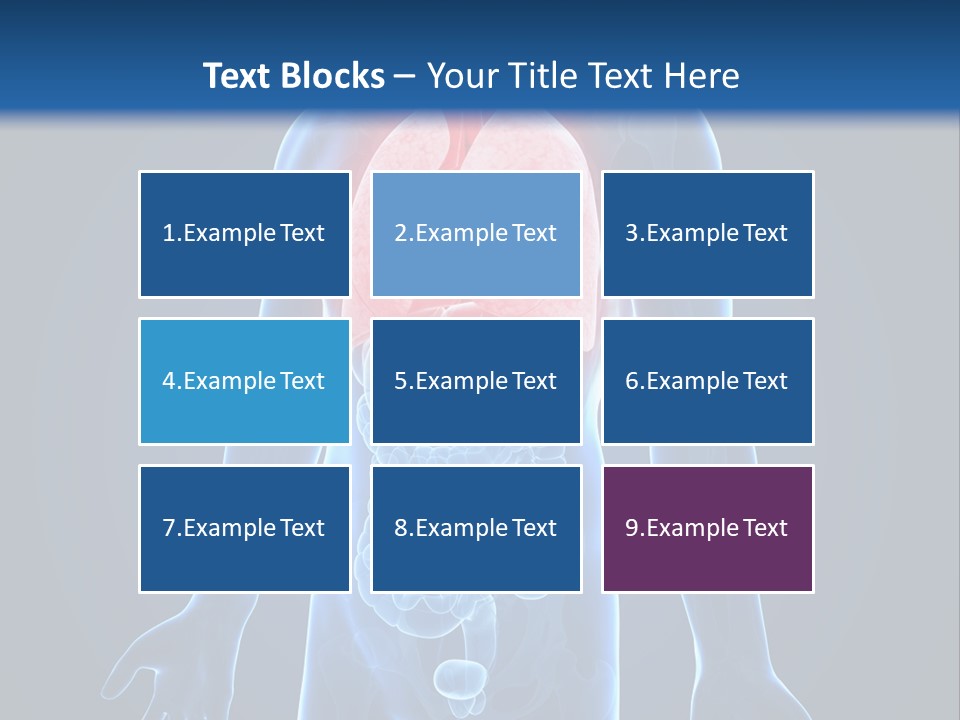 Text Blocks – Your Title Text Here

1.Example Text

2.Example Text

3.Example Text

4.Example Text

5.Example Text

6.Example Text

7.Example Text

8.Example Text

9.Example Text